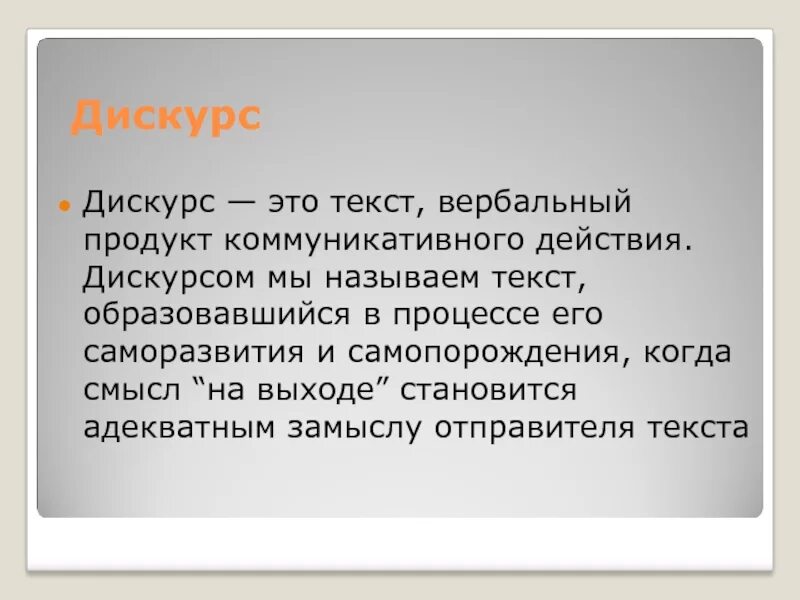 Дискурс

Дискурс — это текст, вербальный продукт коммуникативного действия. Дискурсом мы называем текст, образовавшийся в процессе его саморазвития и самопорождения, когда смысл “на выходе” становится адекватным замыслу отправителя текста